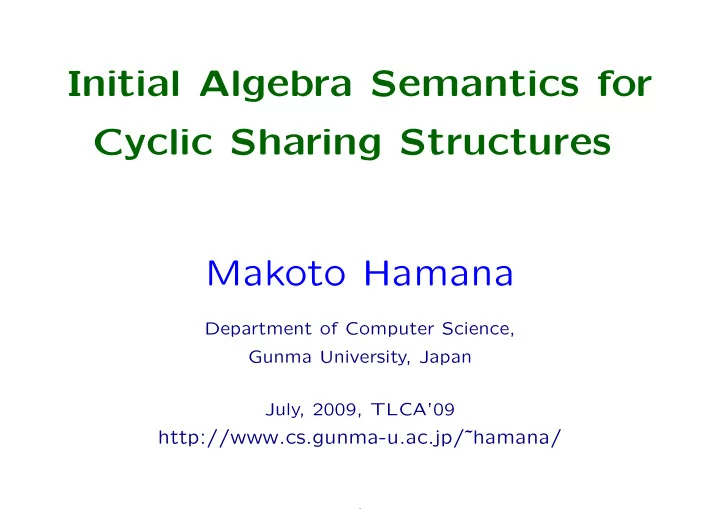 Initial Algebra Semantics for Cyclic Sharing Structures

Makoto Hamana

Department of Computer Science,
Gunma University, Japan

July, 2009, TLCA'09
http://www.cs.gunma-u.ac.jp/~hamana/